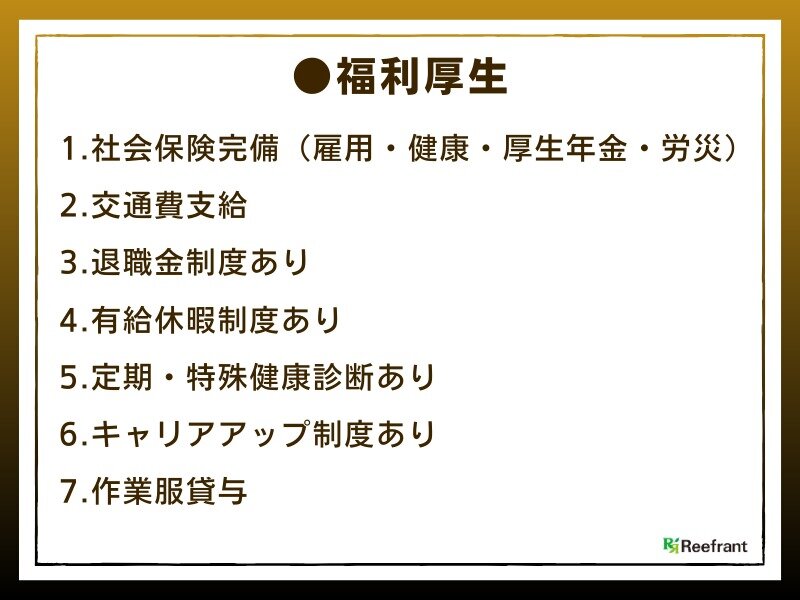 ●福利厚生

1.社会保険完備（雇用・健康・厚生年金・労災）

2.交通費支給

3.退職金制度あり

4.有給休暇制度あり

5.定期・特殊健康診断あり

6.キャリアアップ制度あり

7.作業服貸与

Reefrant